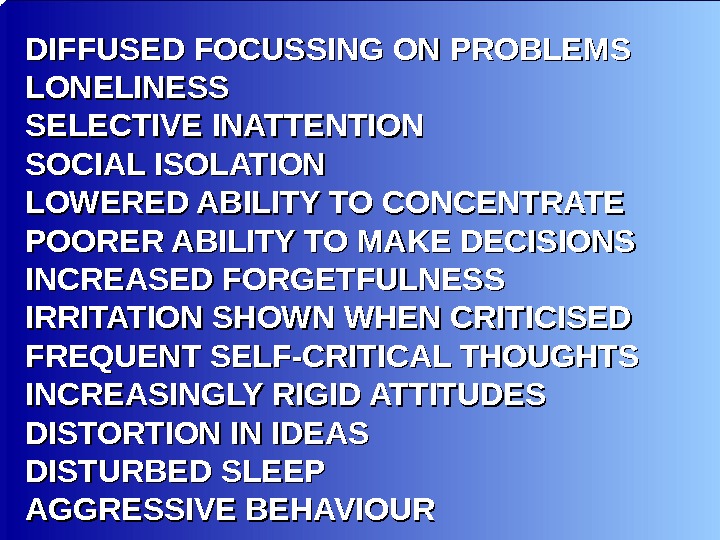 DIFFUSED FOCUSSING ON PROBLEMS
LONELINESS
SELECTIVE INATTENTION
SOCIAL ISOLATION
LOWERED ABILITY TO CONCENTRATE
POORER ABILITY TO MAKE DECISIONS
INCREASED FORGETFULNESS
IRRITATION SHOWN WHEN CRITICISED
FREQUENT SELF-CRITICAL THOUGHTS
INCREASINGLY RIGID ATTITUDES
DISTORTION IN IDEAS
DISTURBED SLEEP
AGGRESSIVE BEHAVIOUR